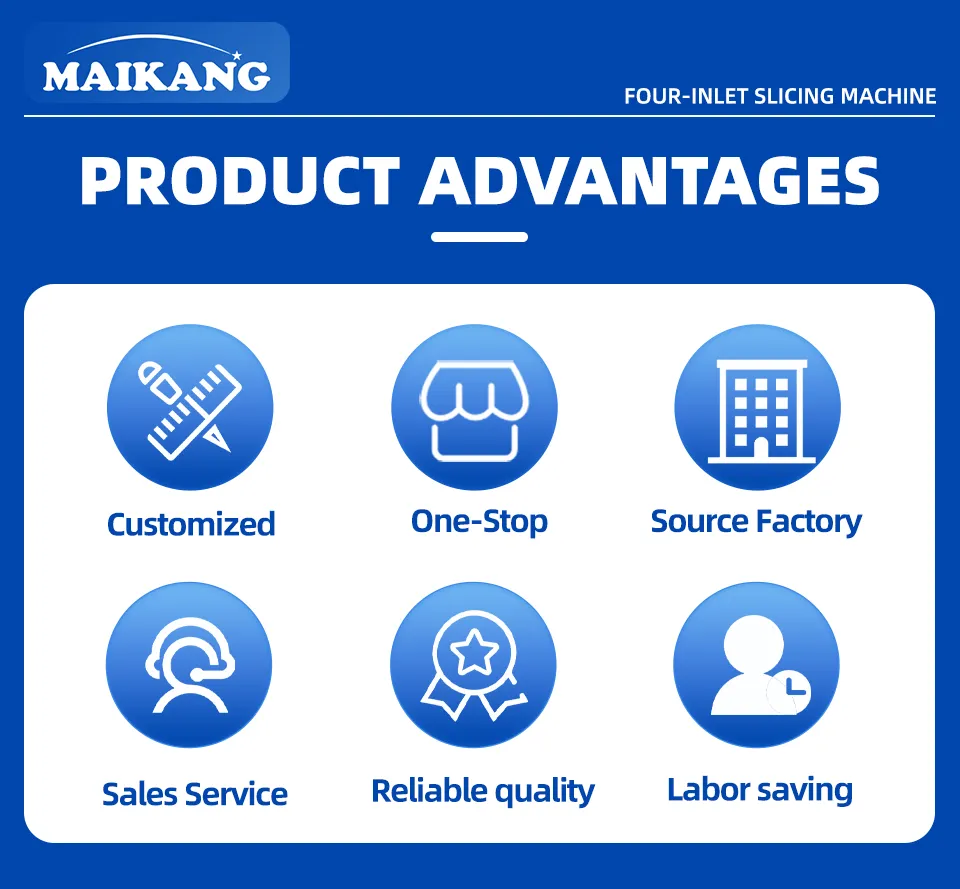 MAIKANG

FOUR-INLET SLICING MACHINE

PRODUCT ADVANTAGES

Customized

One-Stop

Source Factory

Sales Service

Reliable quality

Labor saving